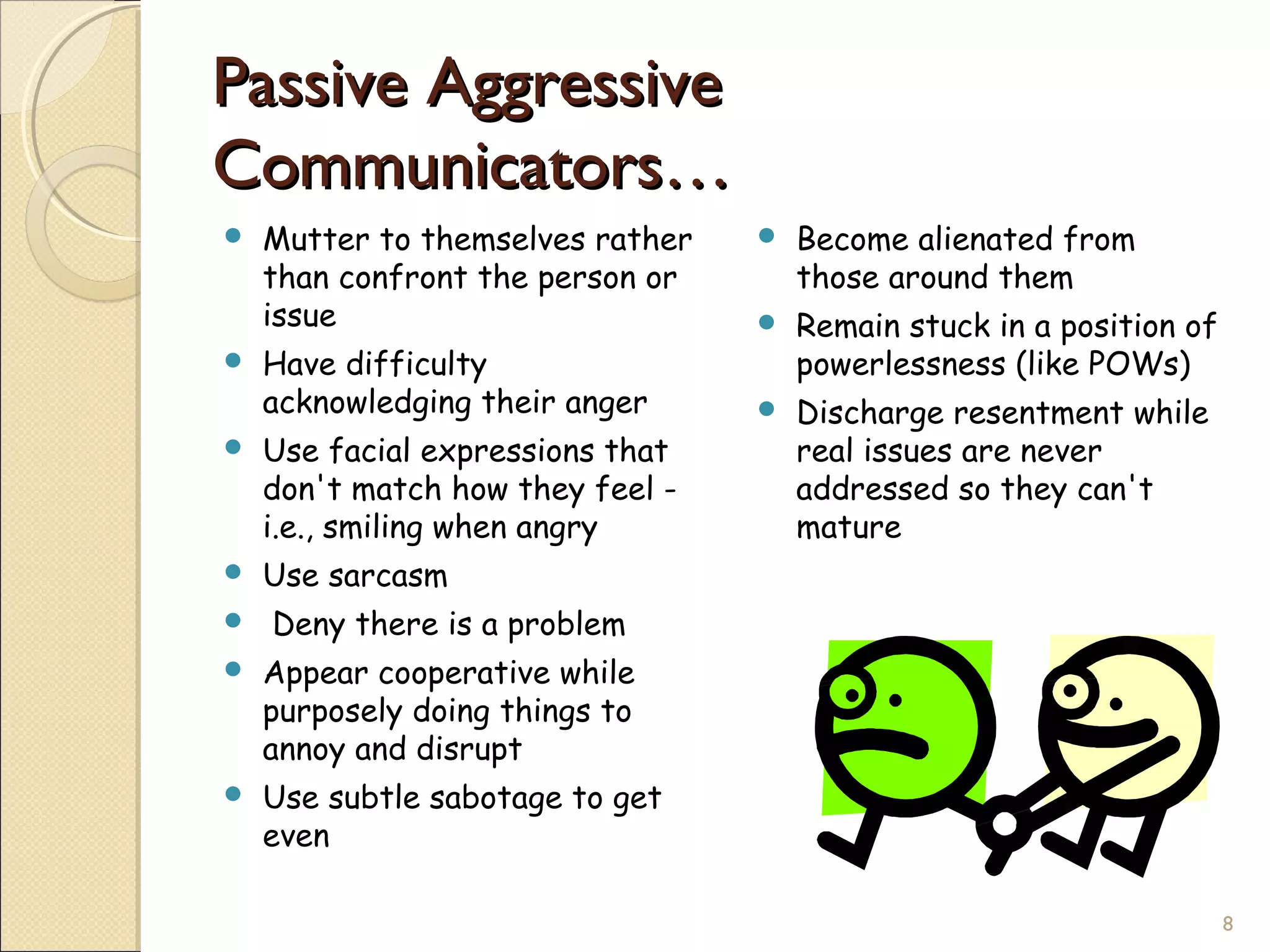 Passive Aggressive Communicators…

- Mutter to themselves rather than confront the person or issue
- Have difficulty acknowledging their anger
- Use facial expressions that don't match how they feel - i.e., smiling when angry
- Use sarcasm
- Deny there is a problem
- Appear cooperative while purposely doing things to annoy and disrupt
- Use subtle sabotage to get even

- Become alienated from those around them
- Remain stuck in a position of powerlessness (like POWs)
- Discharge resentment while real issues are never addressed so they can't mature

8